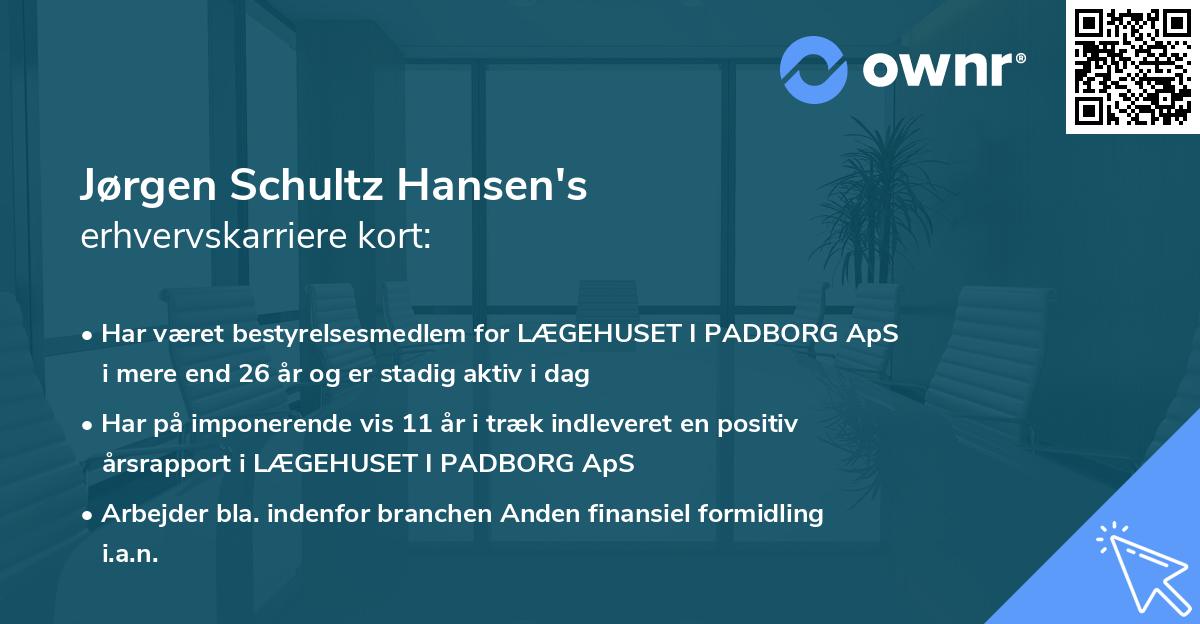 ownr®

Jørgen Schultz Hansen's
erhvervskarriere kort:

• Har været bestyrelsesmedlem for LÆGEHUSET I PADBORG ApS i mere end 26 år og er stadig aktiv i dag

• Har på imponerende vis 11 år i træk indleveret en positiv årsrapport i LÆGEHUSET I PADBORG ApS

• Arbejder bla. indenfor branchen Anden finansiel formidling i.a.n.